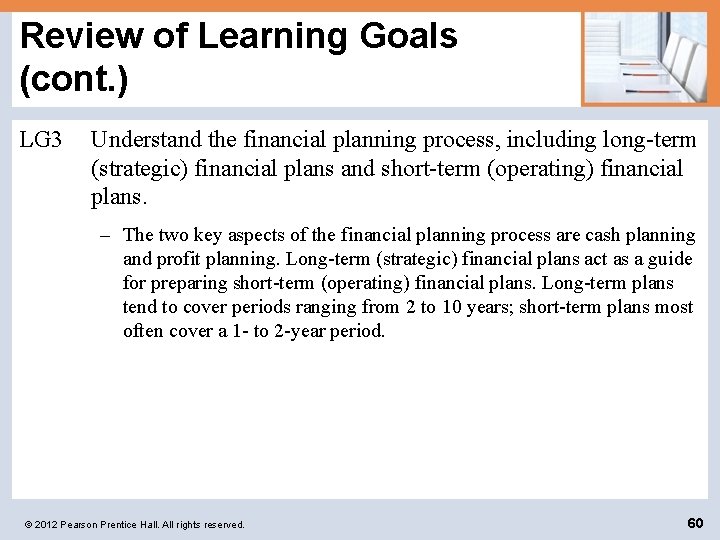 Review of Learning Goals (cont.)

LG3 Understand the financial planning process, including long-term (strategic) financial plans and short-term (operating) financial plans.

– The two key aspects of the financial planning process are cash planning and profit planning. Long-term (strategic) financial plans act as a guide for preparing short-term (operating) financial plans. Long-term plans tend to cover periods ranging from 2 to 10 years; short-term plans most often cover a 1- to 2-year period.

© 2012 Pearson Prentice Hall. All rights reserved.

60